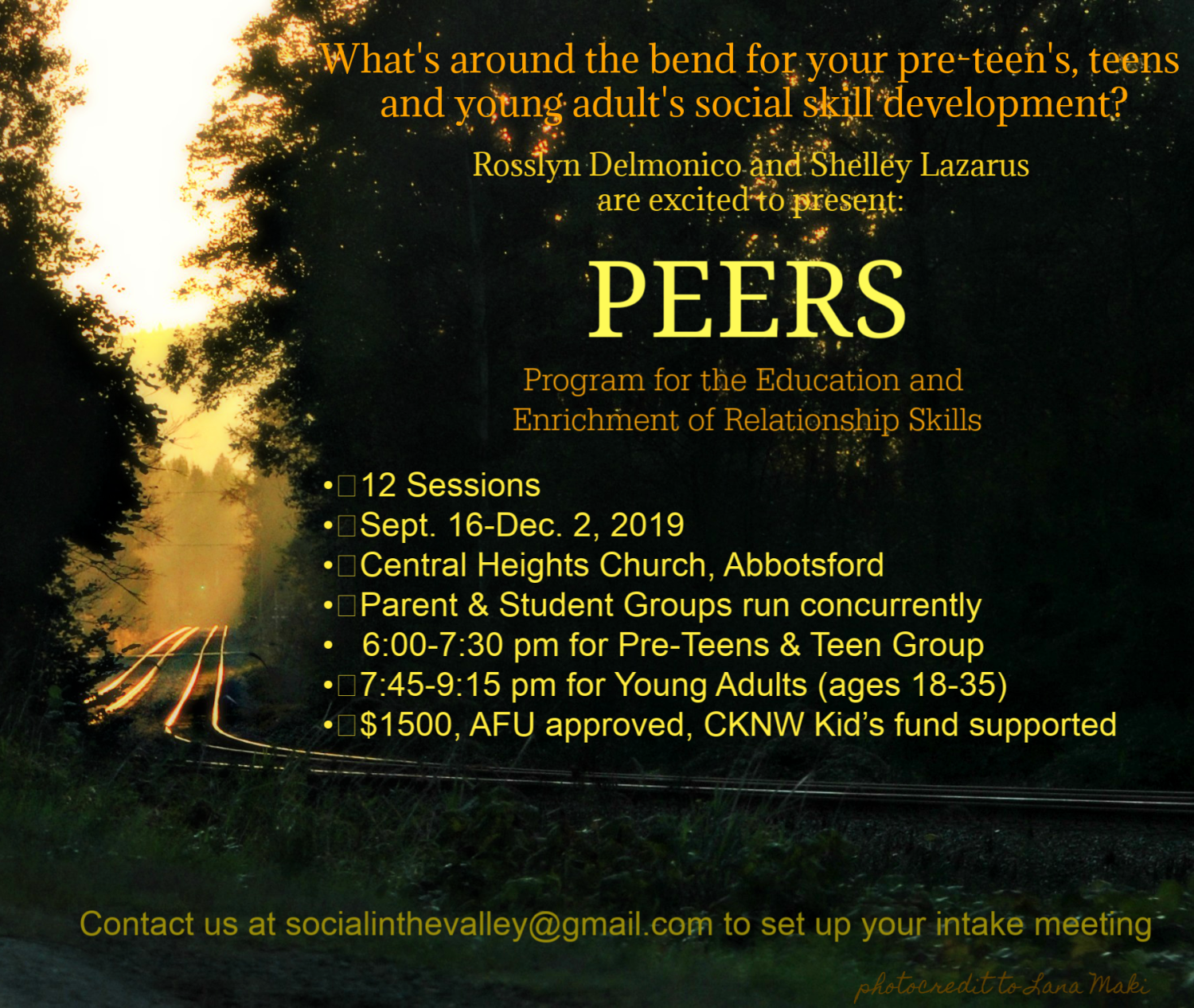 What's around the bend for your pre-teen's, teens and young adult's social skill development?

Rosslyn Delmonico and Shelley Lazarus are excited to present:

PEERS

Program for the Education and Enrichment of Relationship Skills

• 12 Sessions
• Sept. 16-Dec. 2, 2019
• Central Heights Church, Abbotsford
• Parent & Student Groups run concurrently
• 6:00-7:30 pm for Pre-Teens & Teen Group
• 7:45-9:15 pm for Young Adults (ages 18-35)
• $1500, AFU approved, CKNW Kid's fund supported

Contact us at socialinthevalley@gmail.com to set up your intake meeting

photocredit to Lana Maki